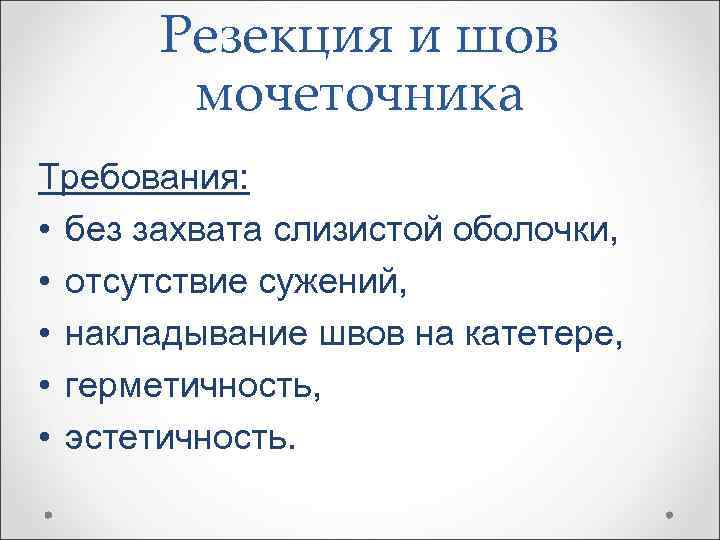 Резекция и шов мочеточника

Требования:
• без захвата слизистой оболочки,
• отсутствие сужений,
• накладывание швов на катетере,
• герметичность,
• эстетичность.